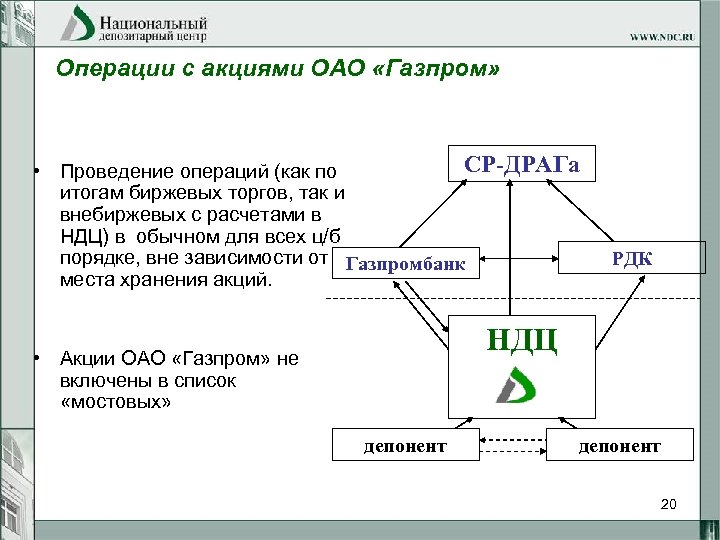 Национальный
депозитарный центр

WWW.NDC.RU

Операции с акциями ОАО «Газпром»

• Проведение операций (как по итогам биржевых торгов, так и внебиржевых с расчетами в НДЦ) в обычном для всех ц/б порядке, вне зависимости от места хранения акций.

• Акции ОАО «Газпром» не включены в список «мостовых»

СР-ДРАГа

Газпромбанк

РДК

НДЦ

депонент

депонент

20